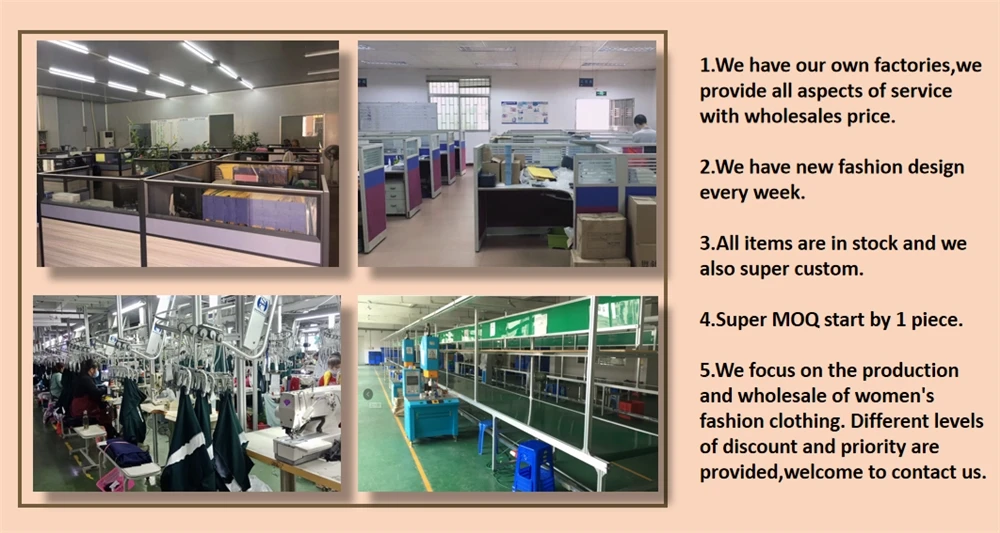 1.We have our own factories,we provide all aspects of service with wholesales price.

2.We have new fashion design every week.

3.All items are in stock and we also super custom.

4.Super MOQ start by 1 piece.

5.We focus on the production and wholesale of women's fashion clothing. Different levels of discount and priority are provided,welcome to contact us.